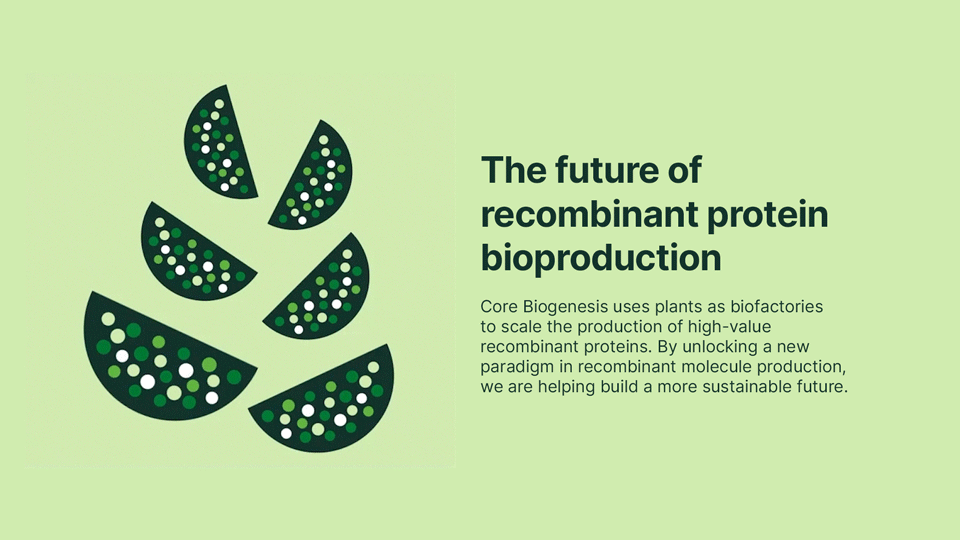 The future of recombinant protein bioproduction

Core Biogenesis uses plants as biofactories to scale the production of high-value recombinant proteins. By unlocking a new paradigm in recombinant molecule production, we are helping build a more sustainable future.